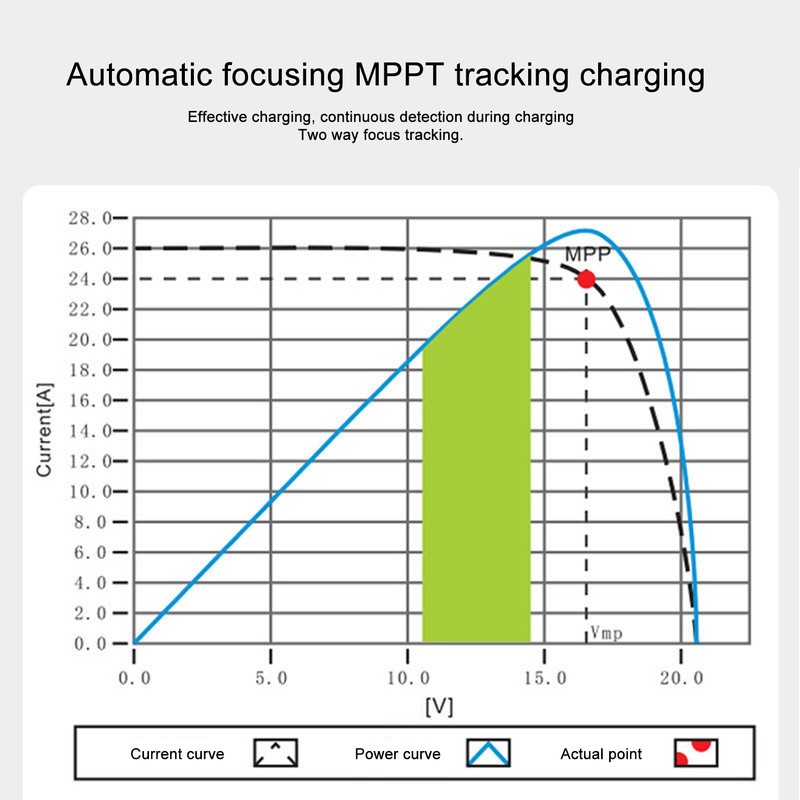 Automatic focusing MPPT tracking charging

Effective charging, continuous detection during charging
Two way focus tracking.

28.0
26.0
24.0
22.0
20.0
18.0
16.0
14.0
12.0
10.0
8.0
6.0
4.0
2.0
0.0

Current[A]

MPP

Vmp

0.0
5.0
10.0
15.0
20.0

[V]

Current curve
Power curve
Actual point